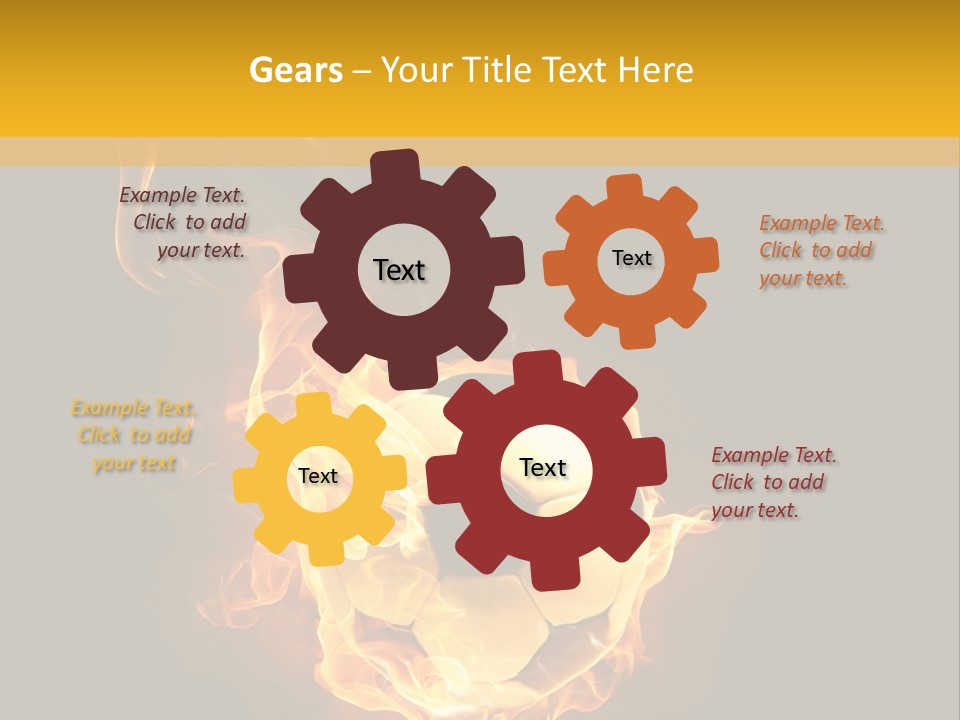 Gears – Your Title Text Here

Example Text. Click to add your text.

Text

Text

Example Text. Click to add your text.

Example Text. Click to add your text

Text

Text

Example Text. Click to add your text.